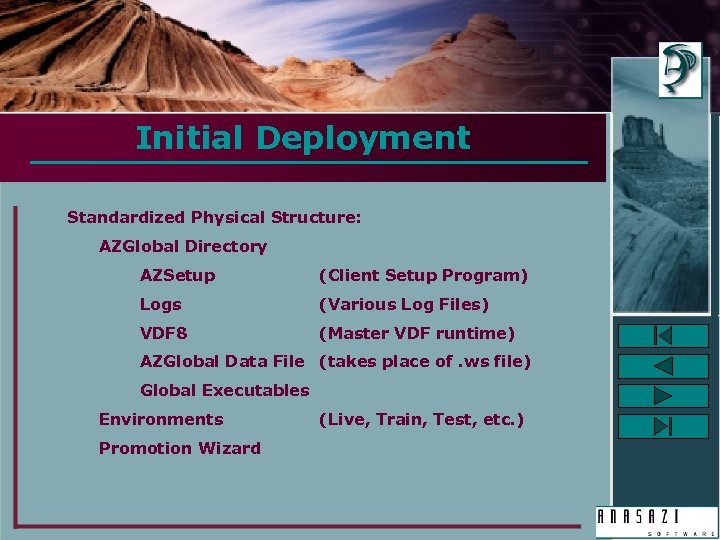 Initial Deployment

Standardized Physical Structure:

AZGlobal Directory

AZSetup (Client Setup Program)

Logs (Various Log Files)

VDF8 (Master VDF runtime)

AZGlobal Data File (takes place of .ws file)

Global Executables

Environments (Live, Train, Test, etc.)

Promotion Wizard

ANASAZI SOFTWARE